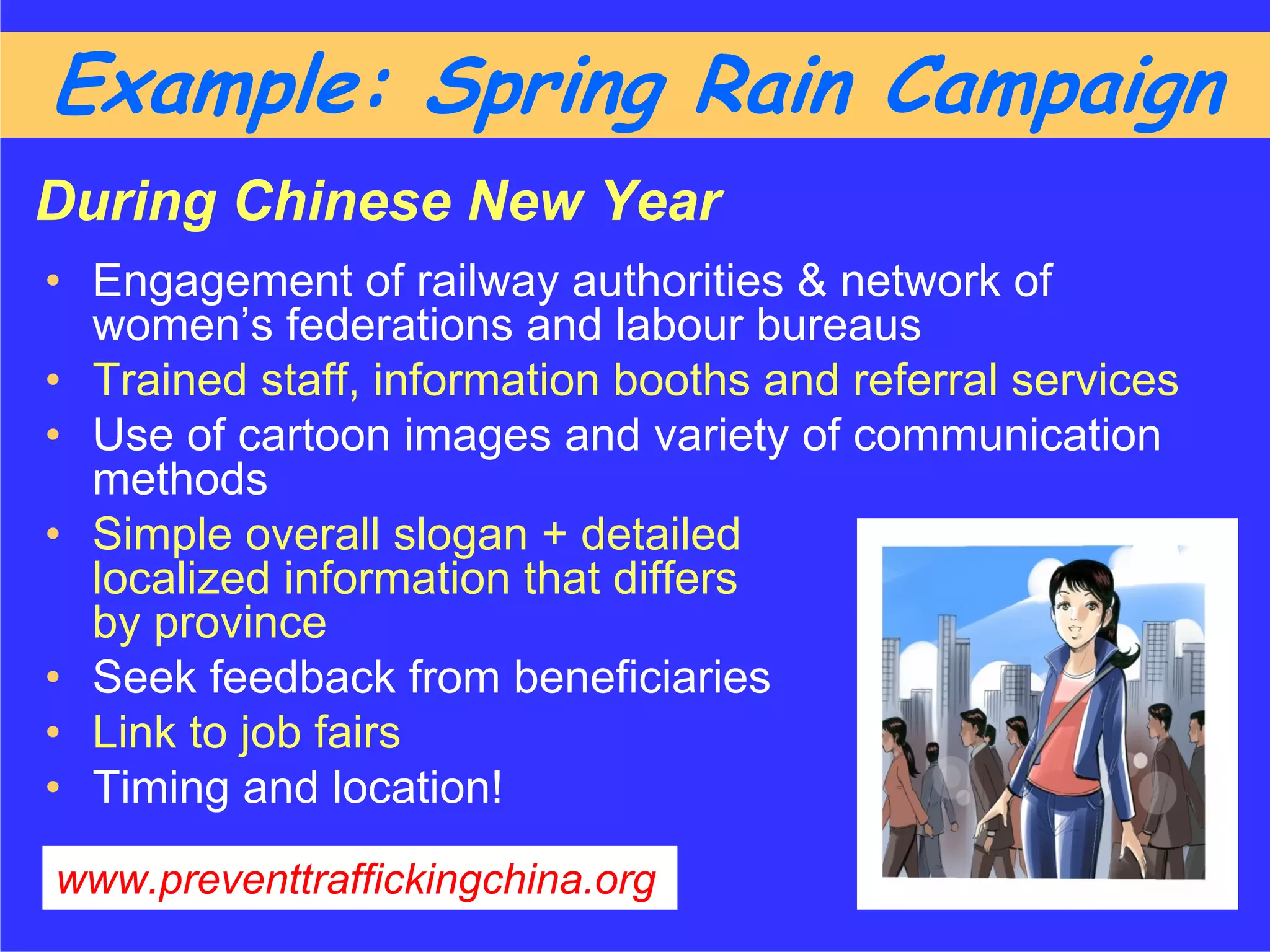 Example: Spring Rain Campaign

During Chinese New Year

• Engagement of railway authorities & network of women’s federations and labour bureaus
• Trained staff, information booths and referral services
• Use of cartoon images and variety of communication methods
• Simple overall slogan + detailed localized information that differs by province
• Seek feedback from beneficiaries
• Link to job fairs
• Timing and location!

www.preventtraffickingchina.org